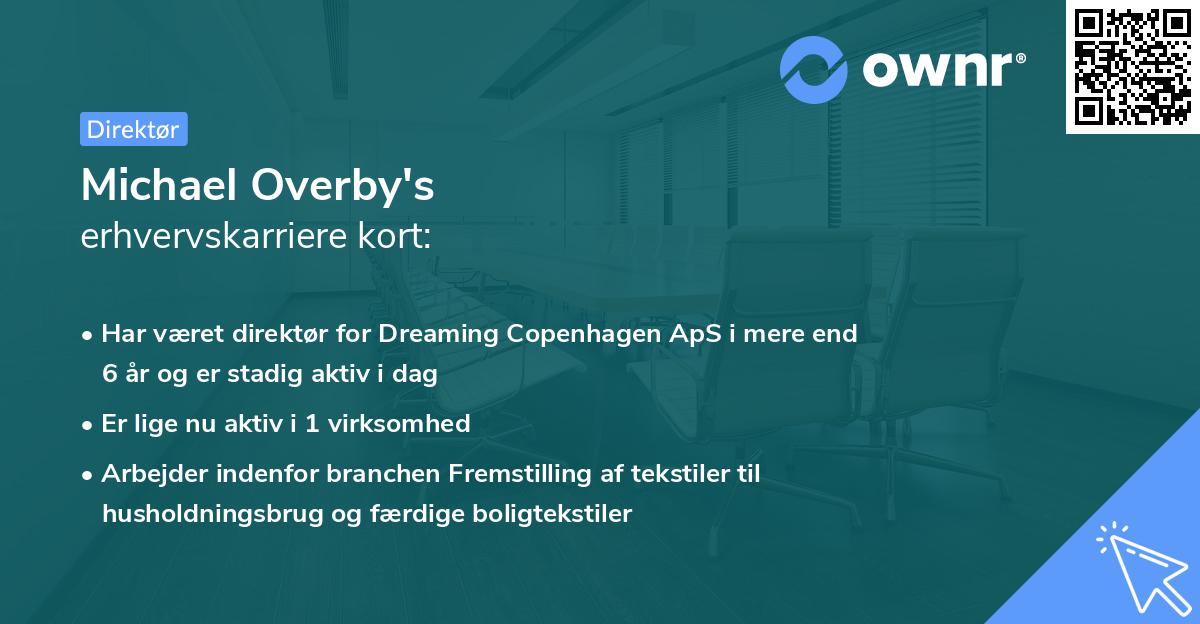 ownr®

Direktør

Michael Overby's
erhvervskarriere kort:

• Har været direktør for Dreaming Copenhagen ApS i mere end 6 år og er stadig aktiv i dag

• Er lige nu aktiv i 1 virksomhed

• Arbejder indenfor branchen Fremstilling af tekstiler til husholdningsbrug og færdige boligtekstiler